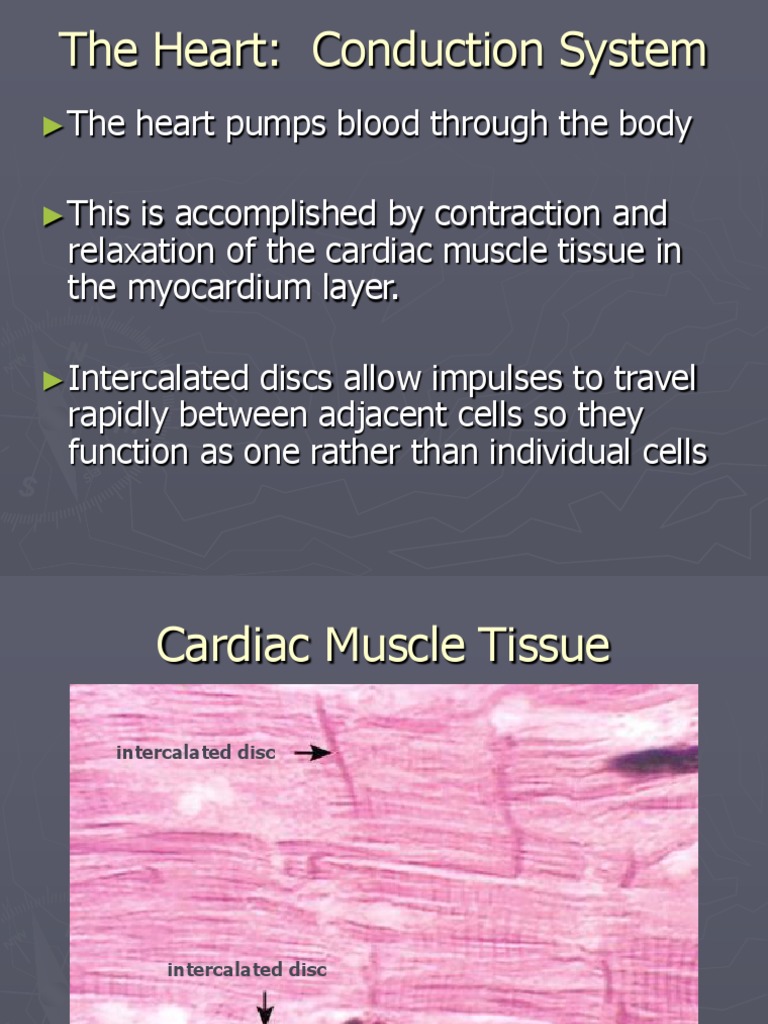 The Heart: Conduction System

►The heart pumps blood through the body

►This is accomplished by contraction and relaxation of the cardiac muscle tissue in the myocardium layer.

►Intercalated discs allow impulses to travel rapidly between adjacent cells so they function as one rather than individual cells

Cardiac Muscle Tissue

intercalated disc

intercalated disc